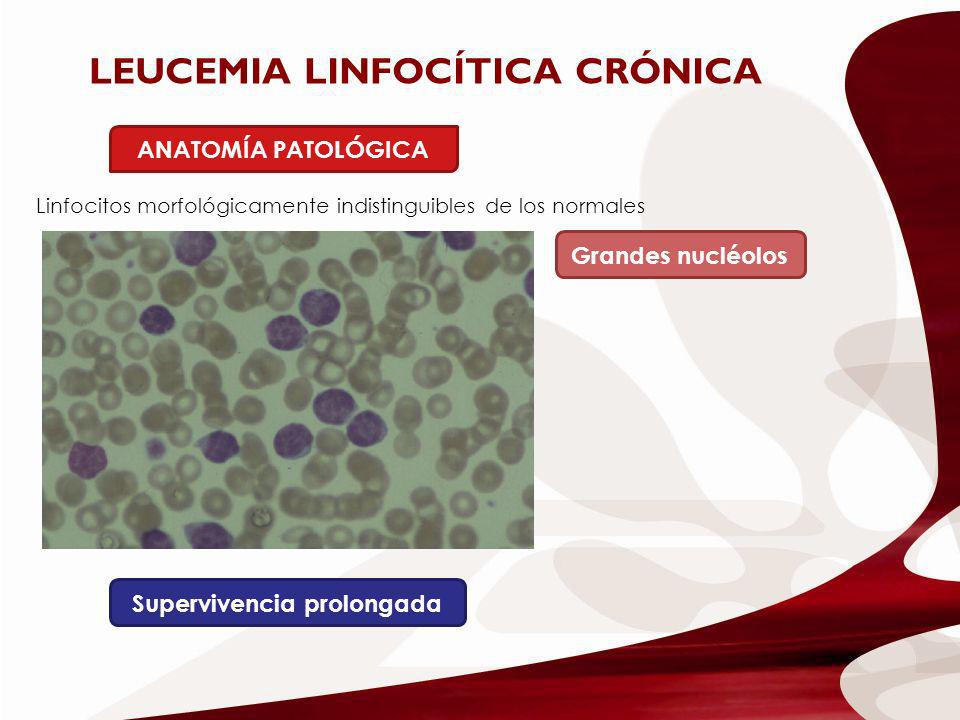 LEUCEMIA LINFOCÍTICA CRÓNICA

ANATOMÍA PATOLÓGICA

Linfocitos morfológicamente indistinguibles de los normales

Grandes nucléolos

Supervivencia prolongada